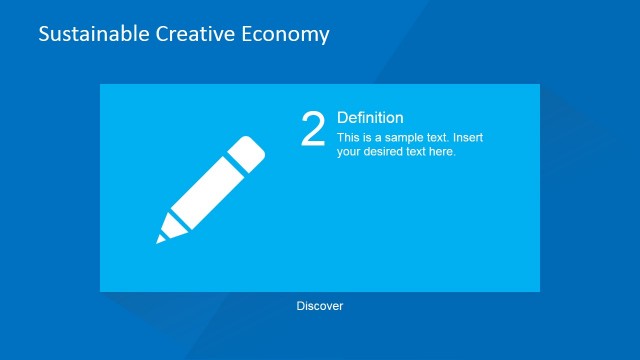 Sustainable Creative Economy

2

Definition

This is a sample text. Insert your desired text here.

Discover